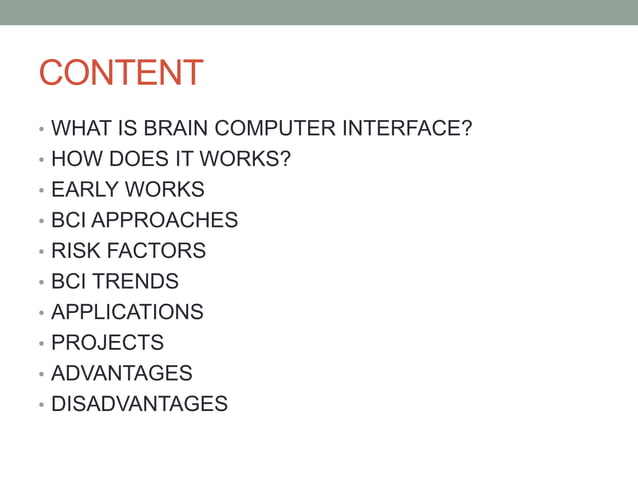 CONTENT

• WHAT IS BRAIN COMPUTER INTERFACE?
• HOW DOES IT WORKS?
• EARLY WORKS
• BCI APPROACHES
• RISK FACTORS
• BCI TRENDS
• APPLICATIONS
• PROJECTS
• ADVANTAGES
• DISADVANTAGES